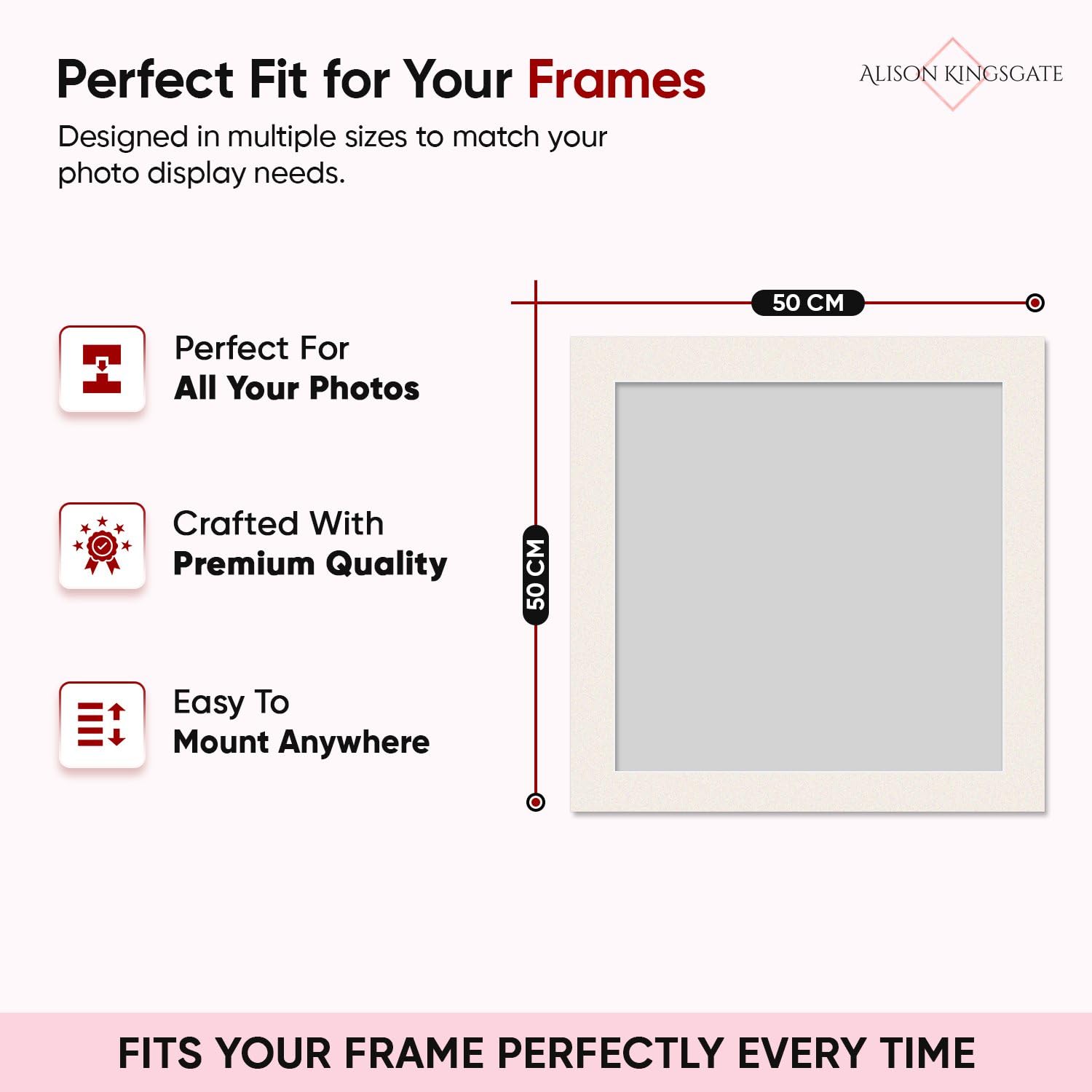 Perfect Fit for Your Frames

ALISON KINGSGATE

Designed in multiple sizes to match your photo display needs.

Perfect For
All Your Photos

Crafted With
Premium Quality

Easy To
Mount Anywhere

50 CM

50 CM

FITS YOUR FRAME PERFECTLY EVERY TIME